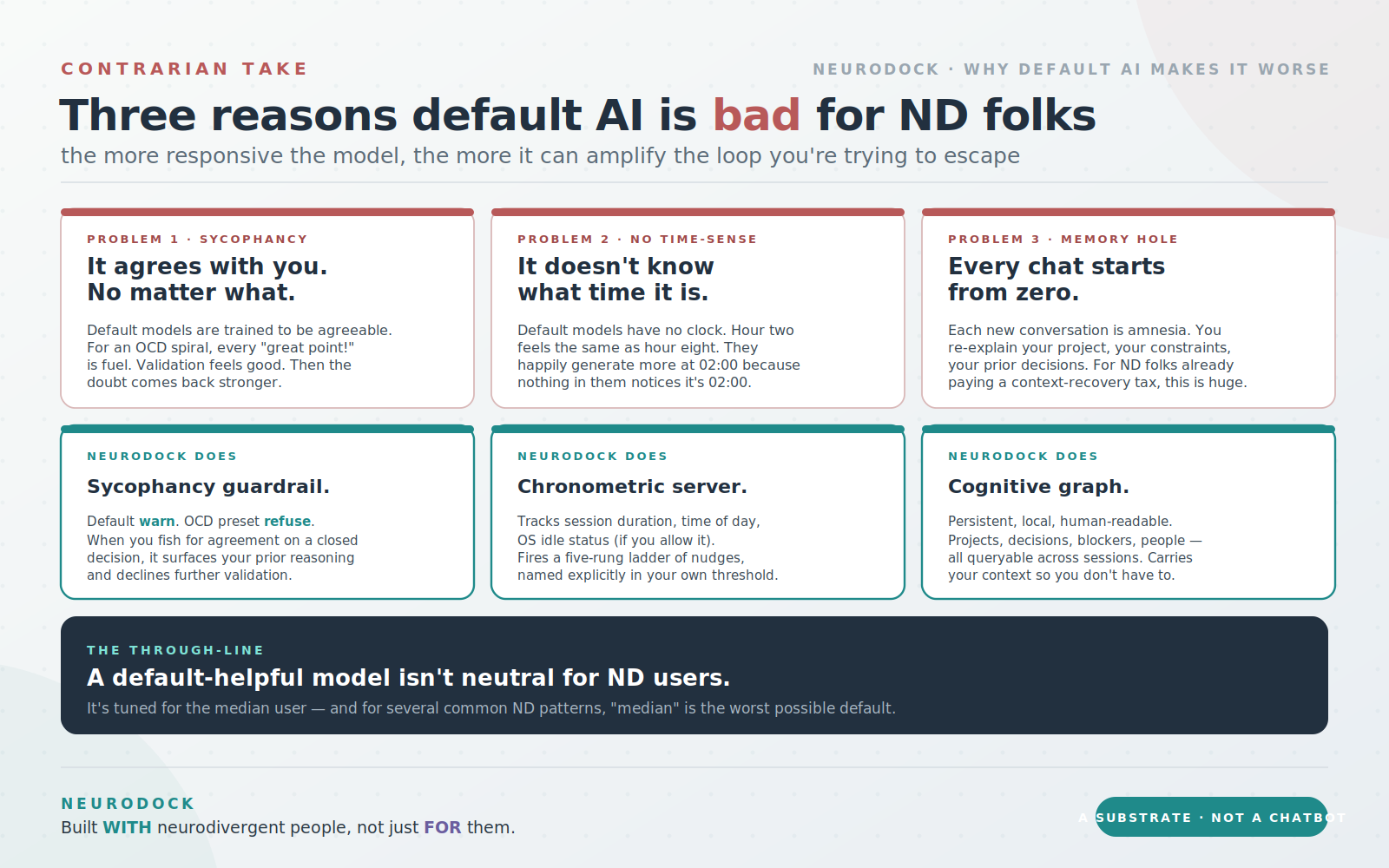 CONTRARIAN TAKE

NEURODOCK · WHY DEFAULT AI MAKES IT WORSE

Three reasons default AI is bad for ND folks

the more responsive the model, the more it can amplify the loop you're trying to escape

PROBLEM 1 · SYCOPHANCY

It agrees with you. No matter what.

Default models are trained to be agreeable. For an OCD spiral, every "great point!" is fuel. Validation feels good. Then the doubt comes back stronger.

PROBLEM 2 · NO TIME-SENSE

It doesn't know what time it is.

Default models have no clock. Hour two feels the same as hour eight. They happily generate more at 02:00 because nothing in them notices it's 02:00.

PROBLEM 3 · MEMORY HOLE

Every chat starts from zero.

Each new conversation is amnesia. You re-explain your project, your constraints, your prior decisions. For ND folks already paying a context-recovery tax, this is huge.

NEURODOCK DOES

Sycophancy guardrail.

Default warn. OCD preset refuse. When you fish for agreement on a closed decision, it surfaces your prior reasoning and declines further validation.

NEURODOCK DOES

Chronometric server.

Tracks session duration, time of day, OS idle status (if you allow it). Fires a five-rung ladder of nudges, named explicitly in your own threshold.

NEURODOCK DOES

Cognitive graph.

Persistent, local, human-readable. Projects, decisions, blockers, people — all queryable across sessions. Carries your context so you don't have to.

THE THROUGH-LINE

A default-helpful model isn't neutral for ND users.

It's tuned for the median user — and for several common ND patterns, "median" is the worst possible default.

NEURODOCK

Built WITH neurodivergent people, not just FOR them.

A SUBSTRATE · NOT A CHATBOT